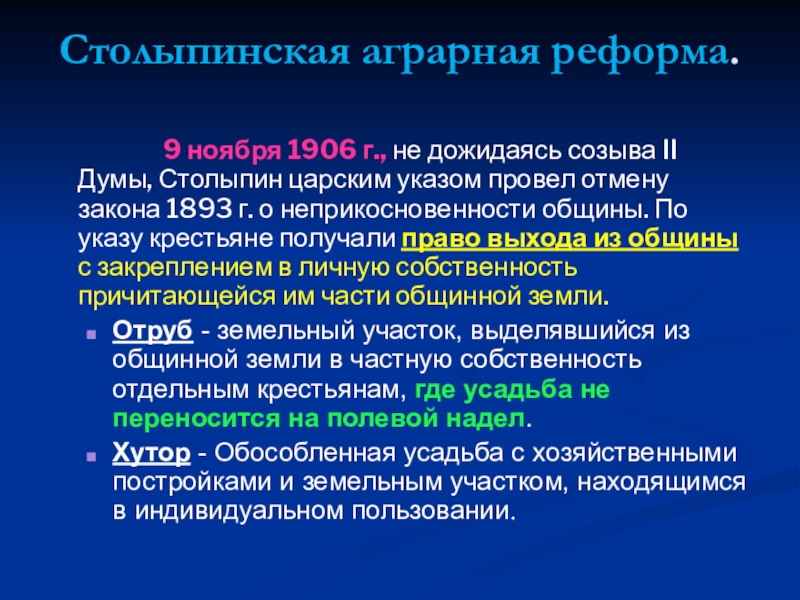 Столыпинская аграрная реформа.

9 ноября 1906 г., не дожидаясь созыва II Думы, Столыпин царским указом провел отмену закона 1893 г. о неприкосновенности общины. По указу крестьяне получали право выхода из общины с закреплением в личную собственность причитающейся им части общинной земли.

Отруб - земельный участок, выделявшийся из общинной земли в частную собственность отдельным крестьянам, где усадьба не переносится на полевой надел.

Хутор - Обособленная усадьба с хозяйственными постройками и земельным участком, находящимся в индивидуальном пользовании.